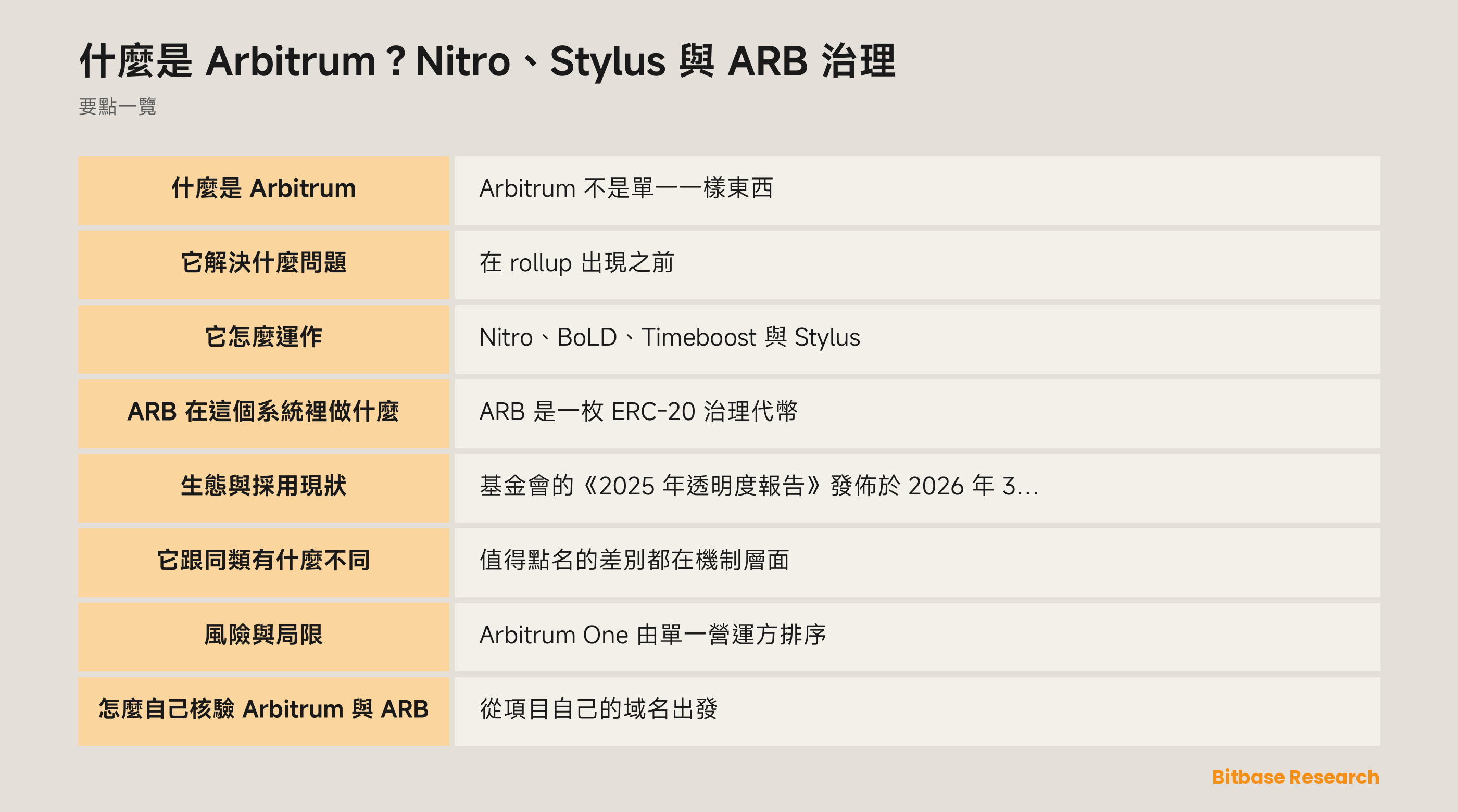 什麼是 Arbitrum？Nitro、Stylus 與 ARB 治理

要點一覽

| 什麼是 Arbitrum | Arbitrum 不是單一一樣東西 |
|---|---|
| 它解決什麼問題 | 在 rollup 出現之前 |
| 它怎麼運作 | Nitro、BoLD、Timeboost 與 Stylus |
| ARB 在這個系統裡做什麼 | ARB 是一枚 ERC-20 治理代幣 |
| 生態與採用現狀 | 基金會的《2025 年透明度報告》發佈於 2026 年 3... |
| 它跟同類有什麼不同 | 值得點名的差別都在機制層面 |
| 風險與局限 | Arbitrum One 由單一營運方排序 |
| 怎麼自己核驗 Arbitrum 與 ARB | 從項目自己的域名出發 |

Bitbase Research